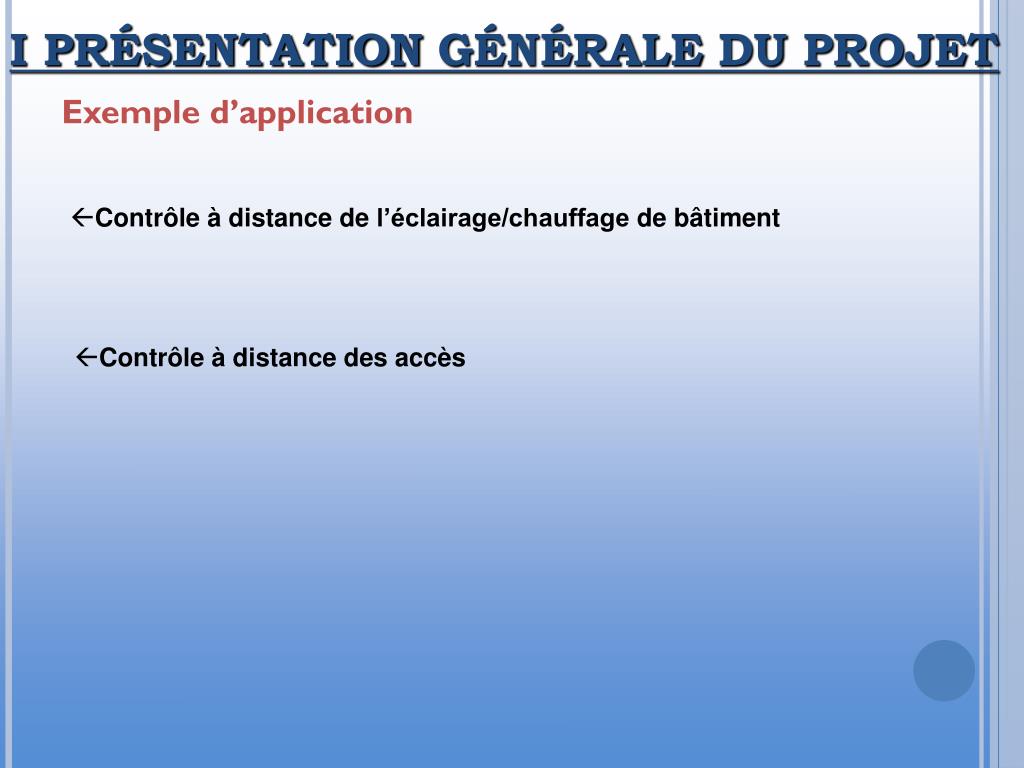 I PRÉSENTATION GÉNÉRALE DU PROJET

Exemple d’application

←Contrôle à distance de l’éclairage/chauffage de bâtiment

←Contrôle à distance des accès